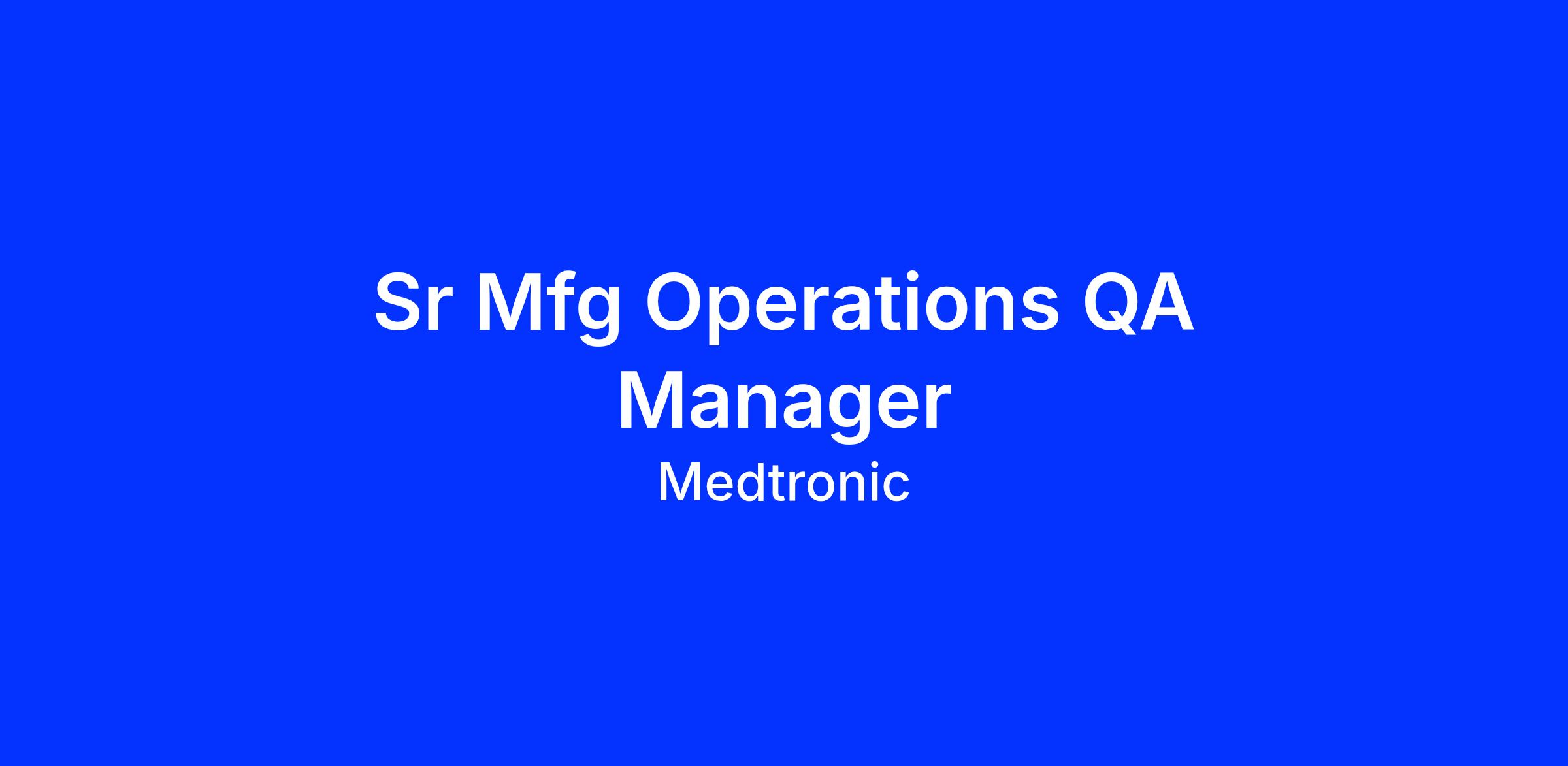 Sr Mfg Operations QA Manager

Medtronic